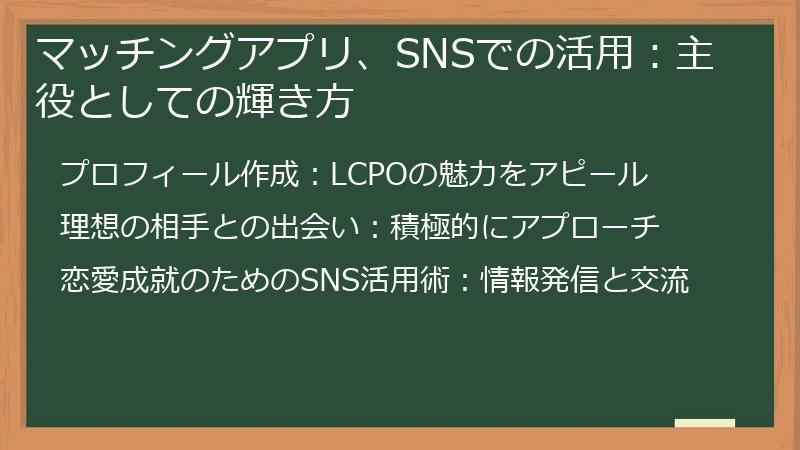 マッチングアプリ、SNSでの活用：主役としての輝き方

プロフィール作成：LCPOの魅力をアピール

理想の相手との出会い：積極的にアプローチ

恋愛成就のためのSNS活用術：情報発信と交流